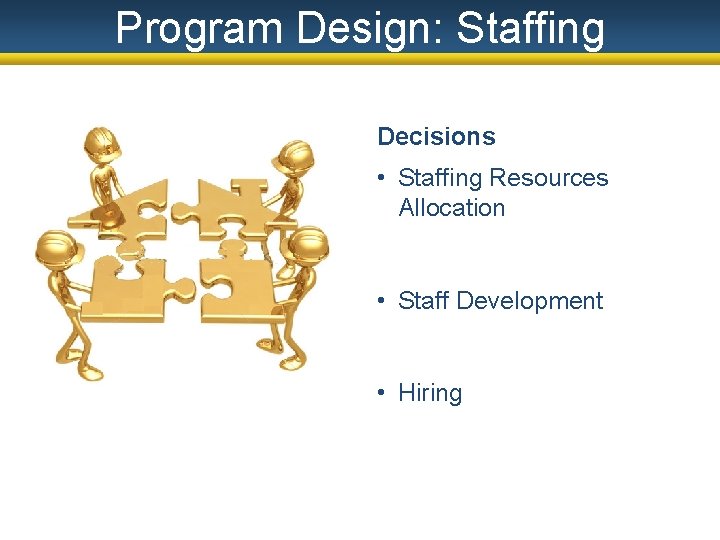 Program Design: Staffing

Decisions

• Staffing Resources Allocation

• Staff Development

• Hiring